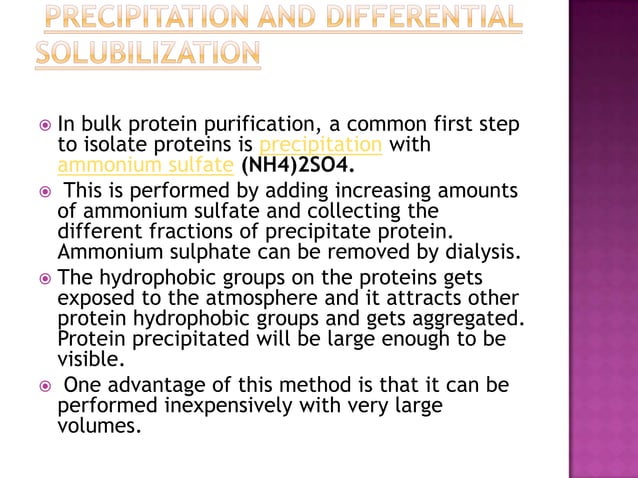 PRECIPITATION AND DIFFERENTIAL SOLUBILIZATION

In bulk protein purification, a common first step to isolate proteins is precipitation with ammonium sulfate (NH4)2SO4.

This is performed by adding increasing amounts of ammonium sulfate and collecting the different fractions of precipitate protein. Ammonium sulphate can be removed by dialysis.

The hydrophobic groups on the proteins gets exposed to the atmosphere and it attracts other protein hydrophobic groups and gets aggregated. Protein precipitated will be large enough to be visible.

One advantage of this method is that it can be performed inexpensively with very large volumes.